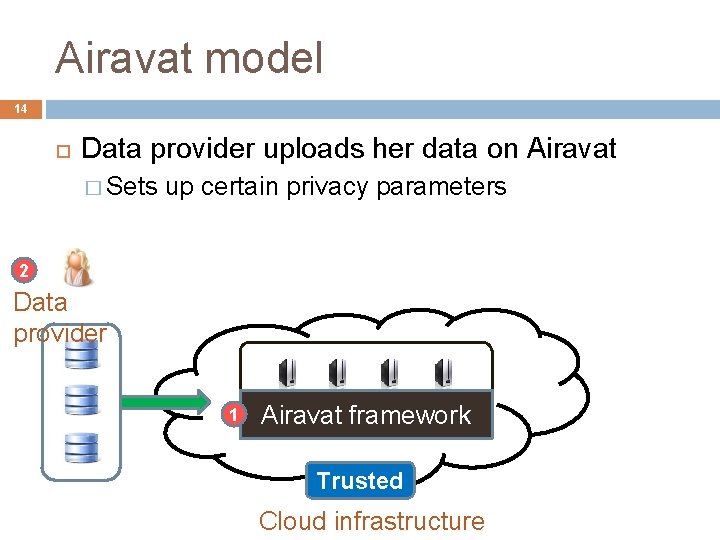 Airavat model

14

Data provider uploads her data on Airavat

Sets up certain privacy parameters

2

Data provider

1

Airavat framework

Trusted

Cloud infrastructure